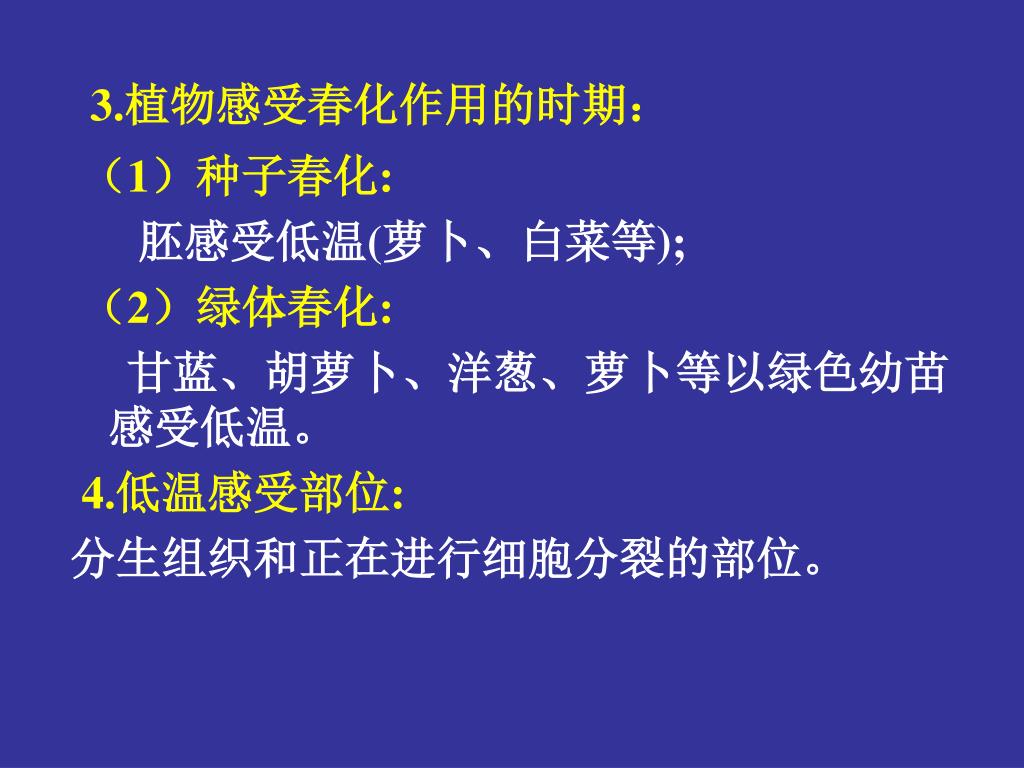 3.植物感受春化作用的时期:

（1）种子春化:

胚感受低温(萝卜、白菜等);

（2）绿体春化:

甘蓝、胡萝卜、洋葱、萝卜等以绿色幼苗感受低温。

4.低温感受部位:

分生组织和正在进行细胞分裂的部位。